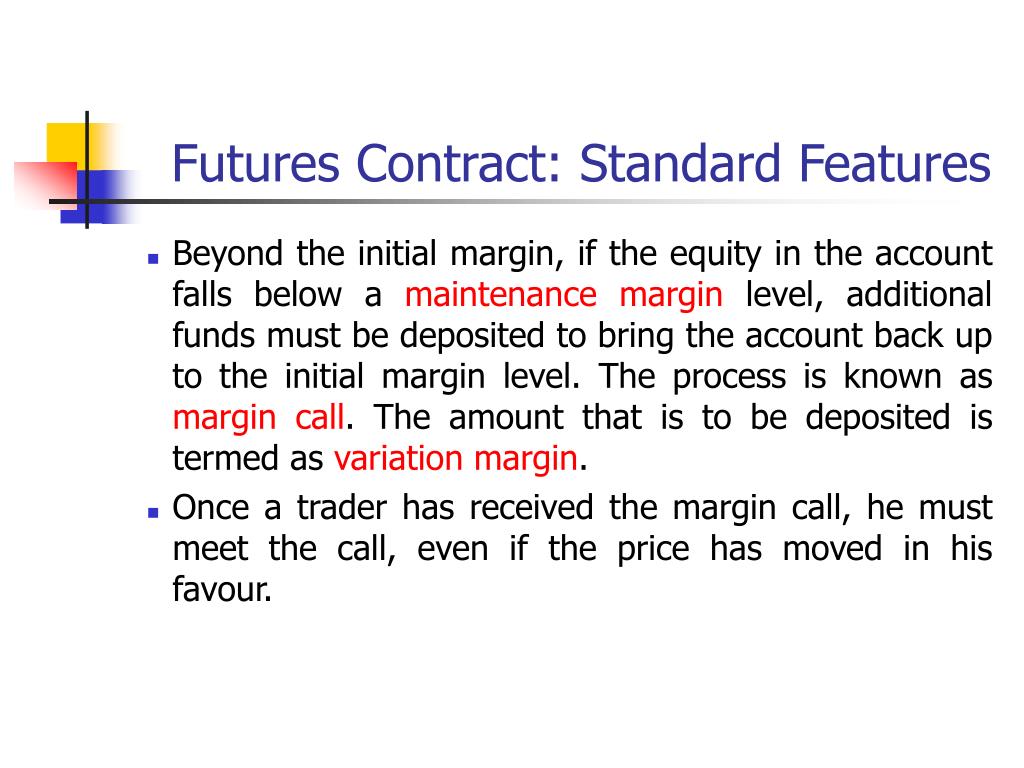 Futures Contract: Standard Features

- Beyond the initial margin, if the equity in the account falls below a maintenance margin level, additional funds must be deposited to bring the account back up to the initial margin level. The process is known as margin call. The amount that is to be deposited is termed as variation margin.
- Once a trader has received the margin call, he must meet the call, even if the price has moved in his favour.